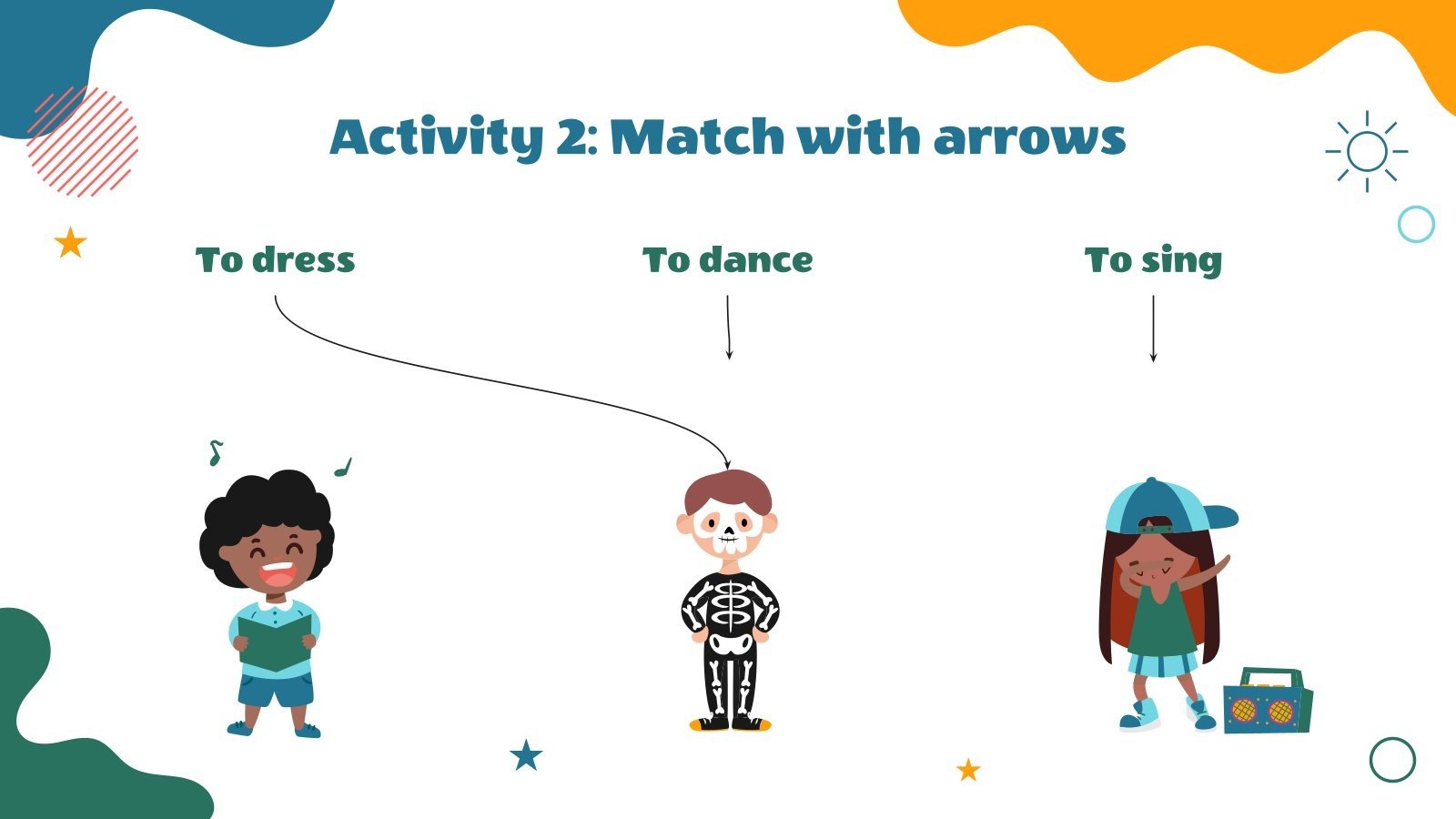 Activity 2: Match with arrows

To dress

To dance

To sing